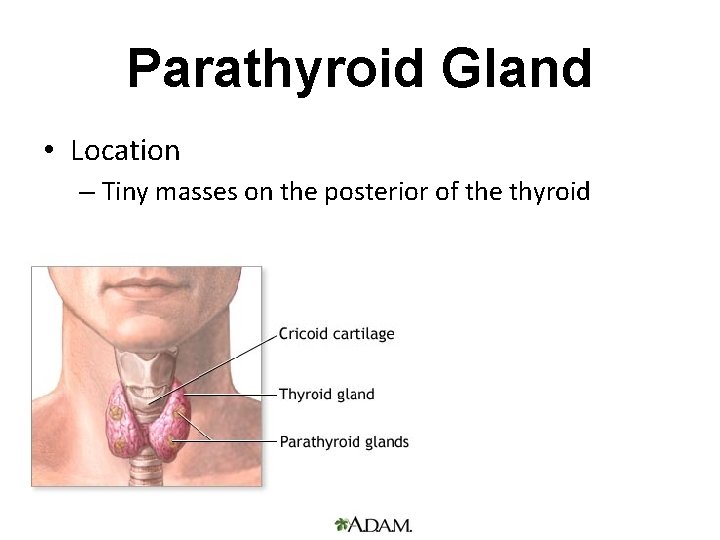 Parathyroid Gland

• Location
– Tiny masses on the posterior of the thyroid

Cricoid cartilage
Thyroid gland
Parathyroid glands

A.D.A.M.